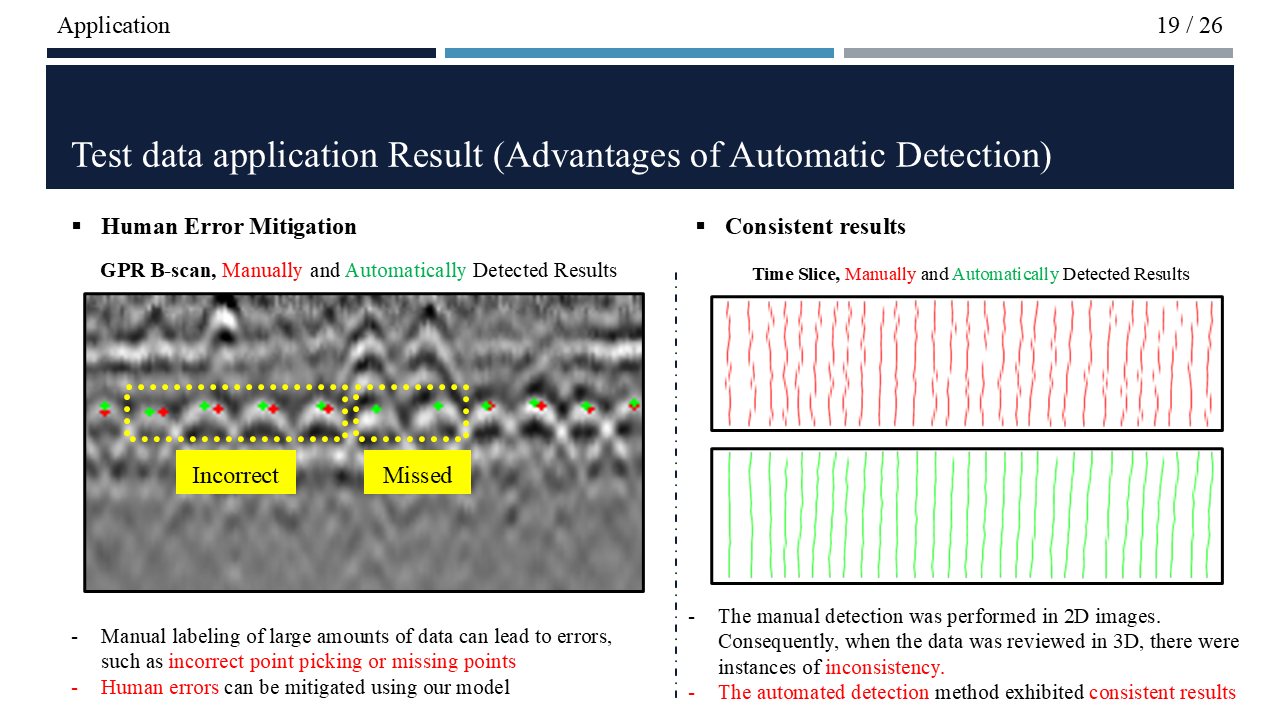 Application

19 / 26

Test data application Result (Advantages of Automatic Detection)

▪ Human Error Mitigation

GPR B-scan, Manually and Automatically Detected Results

Incorrect

Missed

- Manual labeling of large amounts of data can lead to errors, such as incorrect point picking or missing points
- Human errors can be mitigated using our model

▪ Consistent results

Time Slice, Manually and Automatically Detected Results

- The manual detection was performed in 2D images. Consequently, when the data was reviewed in 3D, there were instances of inconsistency.
- The automated detection method exhibited consistent results